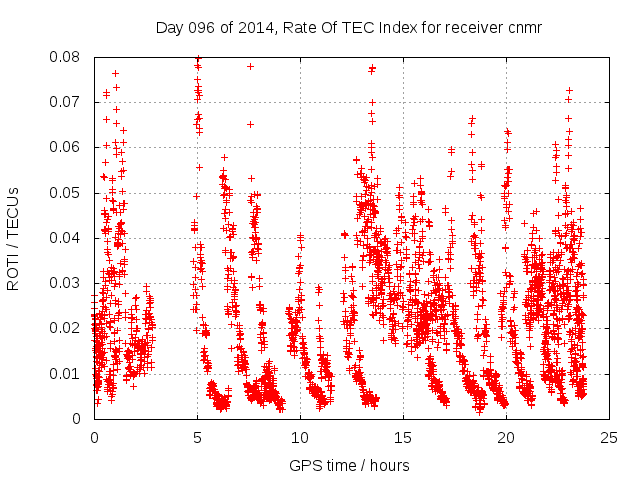 Day 096 of 2014, Rate Of TEC Index for receiver cnmr

ROTI / TECUs

0.08
0.07
0.06
0.05
0.04
0.03
0.02
0.01
0

0
5
10
15
20
25

GPS time / hours